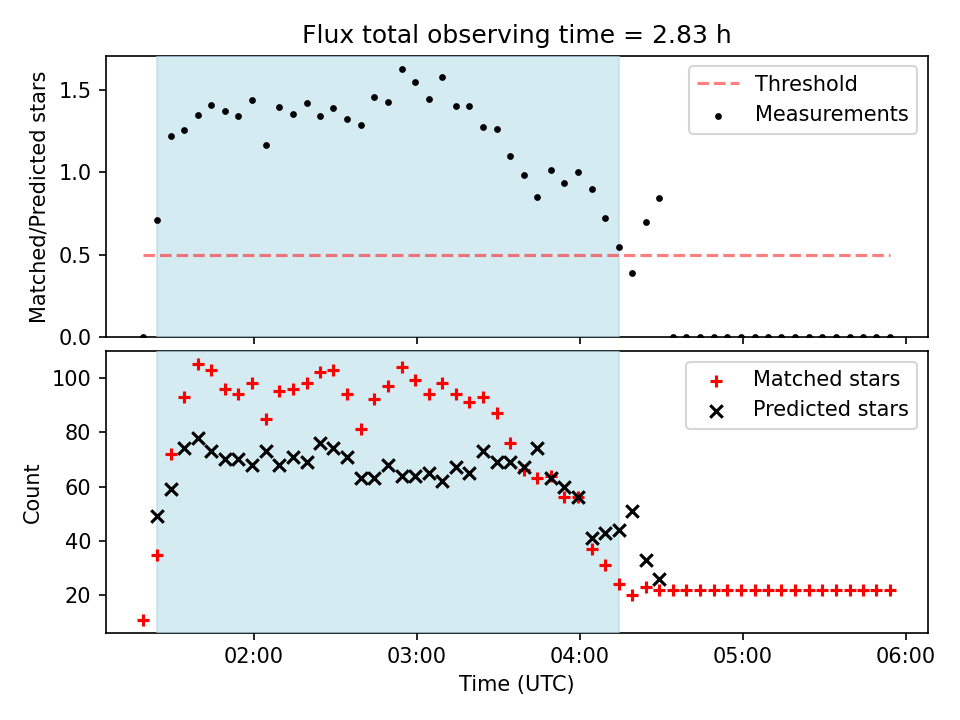 Flux total observing time = 2.83 h

Matched/Predicted stars

1.5
1.0
0.5
0.0

Threshold
Measurements

Count

100
80
60
40
20

Matched stars
Predicted stars

02:00 03:00 04:00 05:00 06:00

Time (UTC)